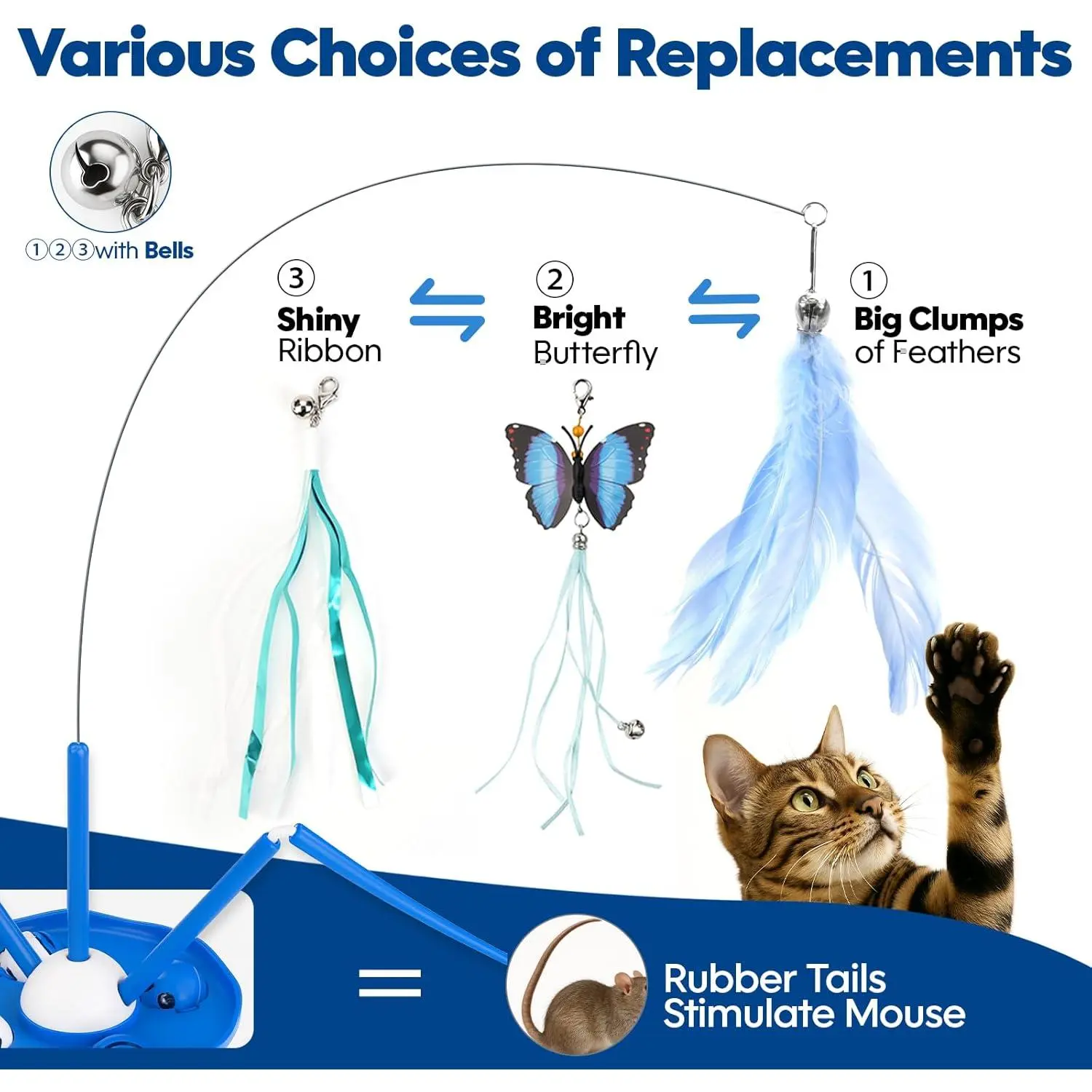 Various Choices of Replacements

①②③with Bells

③ Shiny Ribbon

② Bright Butterfly

① Big Clumps of Feathers

=

Rubber Tails Stimulate Mouse